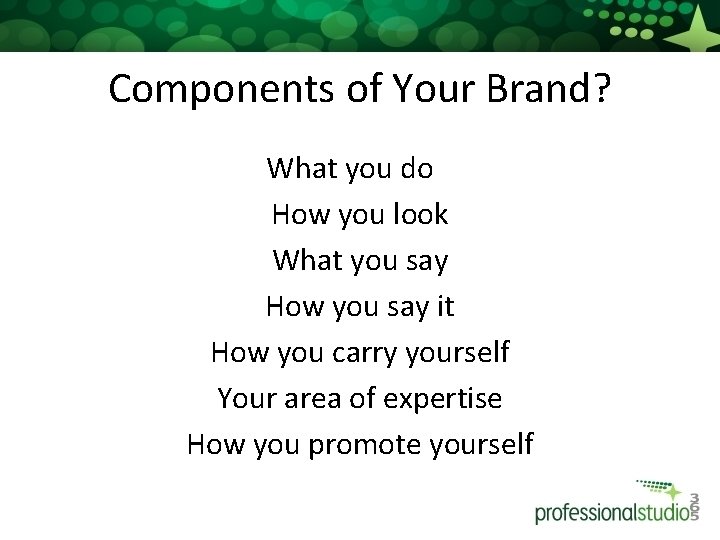 Components of Your Brand?

What you do

How you look

What you say

How you say it

How you carry yourself

Your area of expertise

How you promote yourself

professionalstudio365